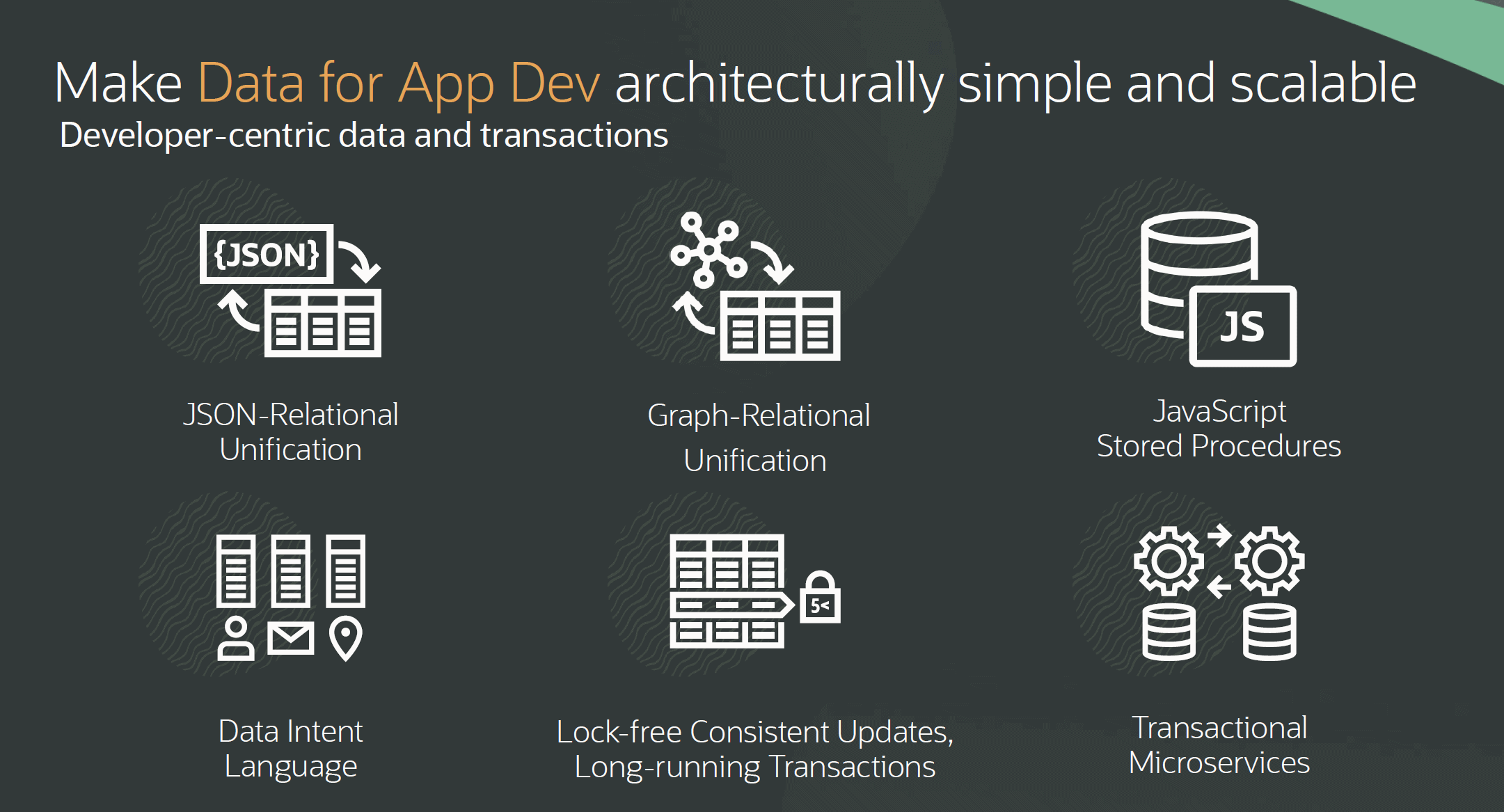 Make Data for App Dev architecturally simple and scalable
Developer-centric data and transactions

{JSON}

JSON-Relational Unification

Graph-Relational Unification

JS

JavaScript Stored Procedures

Data Intent Language

5<

Lock-free Consistent Updates, Long-running Transactions

Transactional Microservices